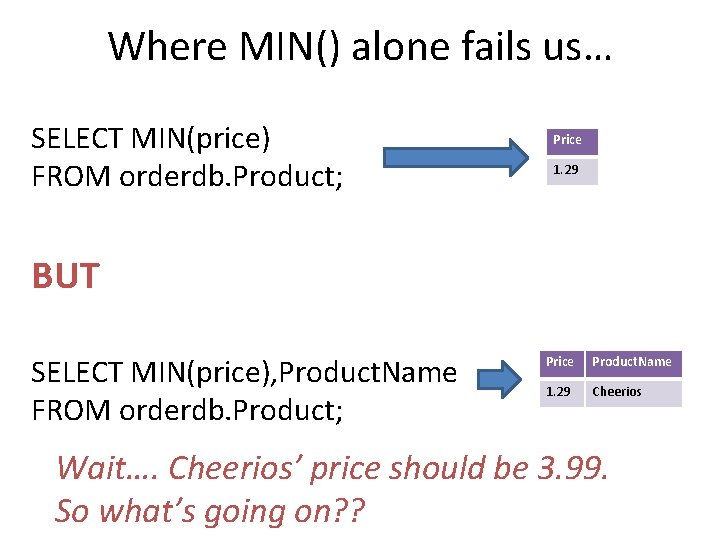 Where MIN() alone fails us…

SELECT MIN(price)
FROM orderdb.Product;

| Price |
|---|
| 1.29 |

BUT

SELECT MIN(price),ProductName
FROM orderdb.Product;

| Price | ProductName |
|---|---|
| 1.29 | Cheerios |

Wait…. Cheerios' price should be 3.99. So what's going on??